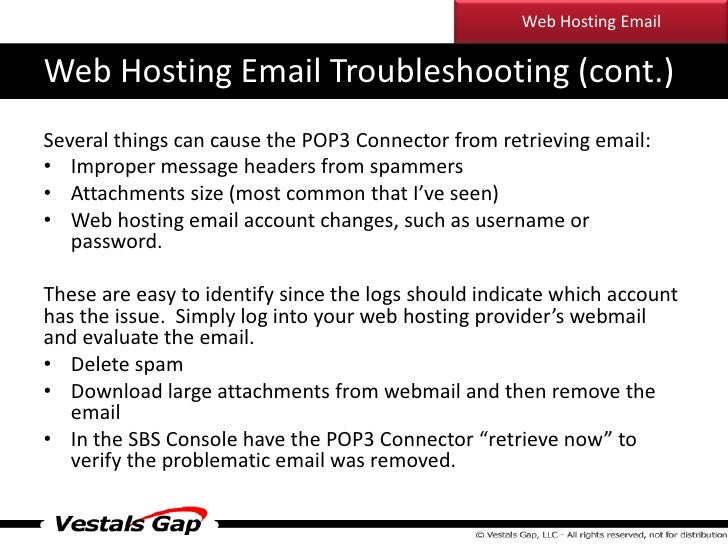 Web Hosting Email

Web Hosting Email Troubleshooting (cont.)

Several things can cause the POP3 Connector from retrieving email:
• Improper message headers from spammers
• Attachments size (most common that I've seen)
• Web hosting email account changes, such as username or password.

These are easy to identify since the logs should indicate which account has the issue. Simply log into your web hosting provider's webmail and evaluate the email.
• Delete spam
• Download large attachments from webmail and then remove the email
• In the SBS Console have the POP3 Connector "retrieve now" to verify the problematic email was removed.

Vestals Gap

© Vestals Gap, LLC - All rights reserved, not for distribution